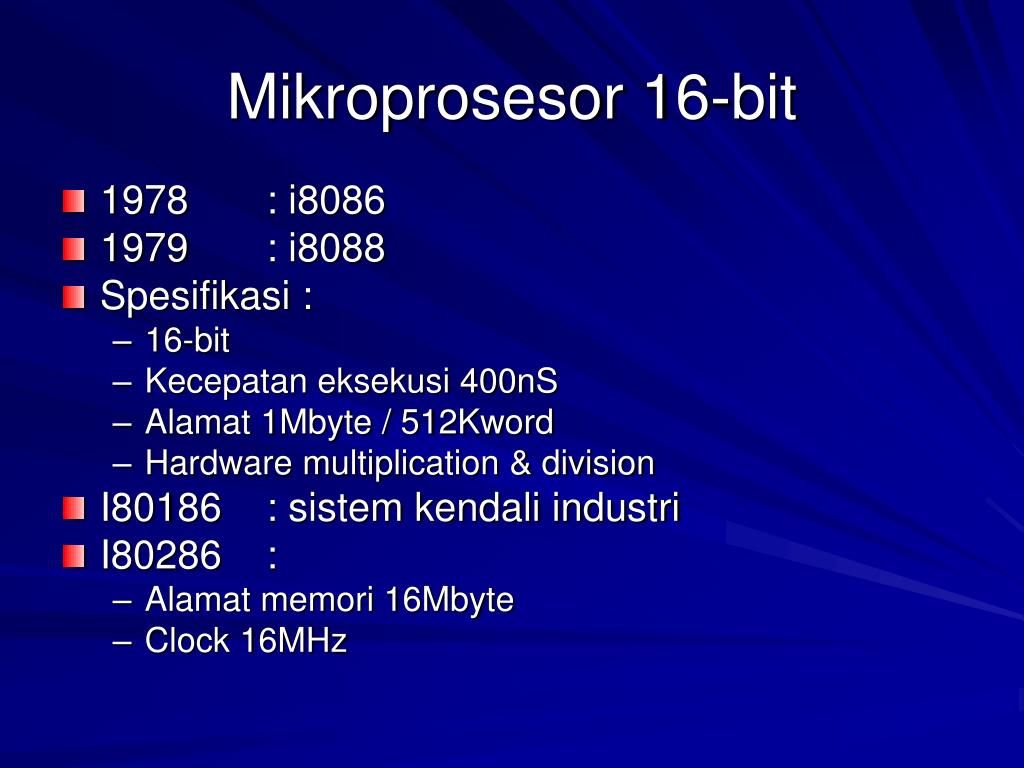 Mikroprosesor 16-bit

1978 : i8086
1979 : i8088
Spesifikasi :
– 16-bit
– Kecepatan eksekusi 400nS
– Alamat 1Mbyte / 512Kword
– Hardware multiplication & division
I80186 : sistem kendali industri
I80286 :
– Alamat memori 16Mbyte
– Clock 16MHz